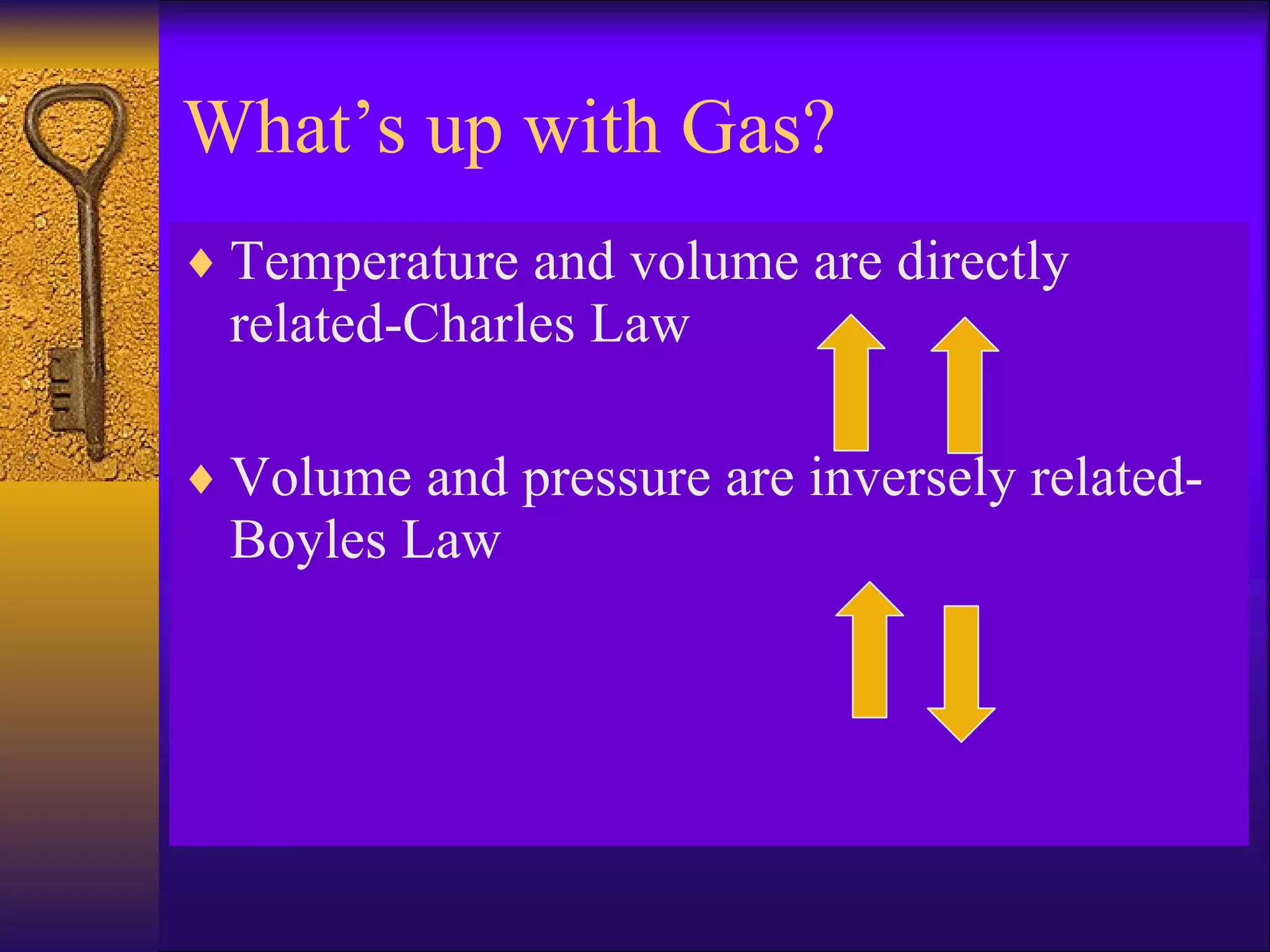 What’s up with Gas?

♦ Temperature and volume are directly related-Charles Law

♦ Volume and pressure are inversely related-Boyles Law